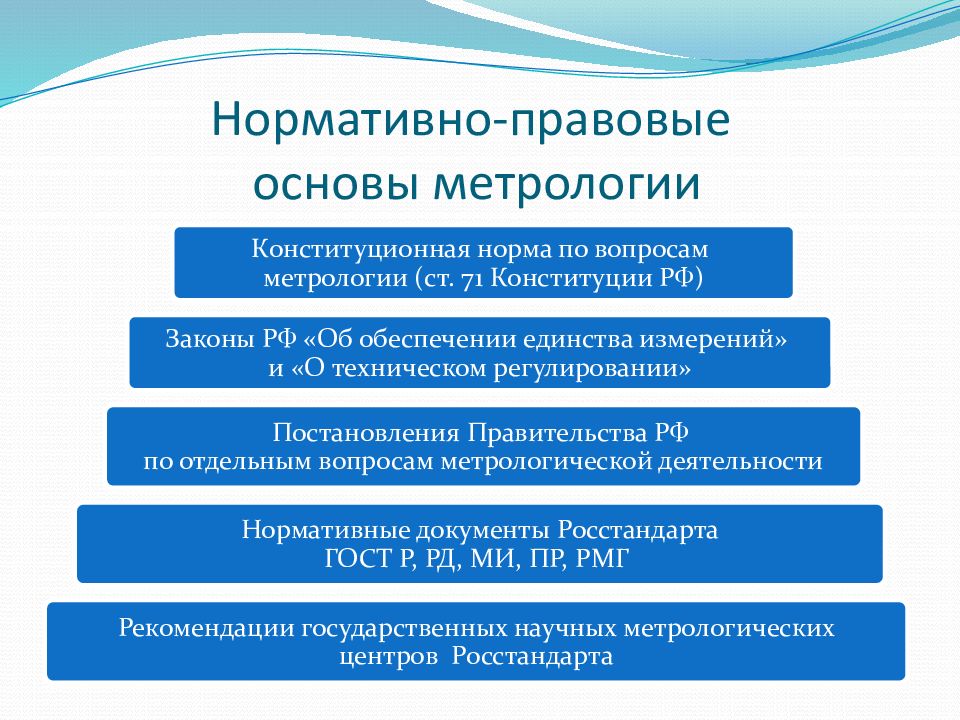 Нормативно-правовые основы метрологии

Конституционная норма по вопросам метрологии (ст. 71 Конституции РФ)

Законы РФ «Об обеспечении единства измерений» и «О техническом регулировании»

Постановления Правительства РФ по отдельным вопросам метрологической деятельности

Нормативные документы Росстандарта ГОСТ Р, РД, МИ, ПР, РМГ

Рекомендации государственных научных метрологических центров Росстандарта